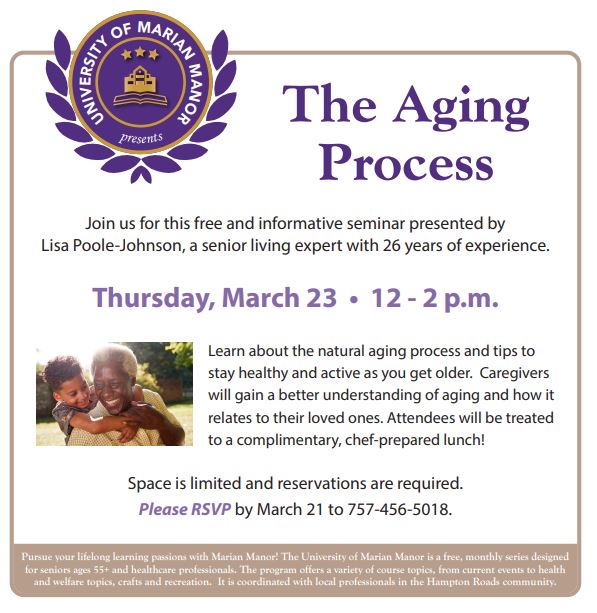 UNIVERSITY OF MARIAN MANOR
presents

The Aging Process

Join us for this free and informative seminar presented by Lisa Poole-Johnson, a senior living expert with 26 years of experience.

Thursday, March 23 • 12 - 2 p.m.

Learn about the natural aging process and tips to stay healthy and active as you get older. Caregivers will gain a better understanding of aging and how it relates to their loved ones. Attendees will be treated to a complimentary, chef-prepared lunch!

Space is limited and reservations are required.
Please RSVP by March 21 to 757-456-5018.

Pursue your lifelong learning passions with Marian Manor! The University of Marian Manor is a free, monthly series designed for seniors ages 55+ and healthcare professionals. The program offers a variety of course topics, from current events to health and welfare topics, crafts and recreation. It is coordinated with local professionals in the Hampton Roads community.